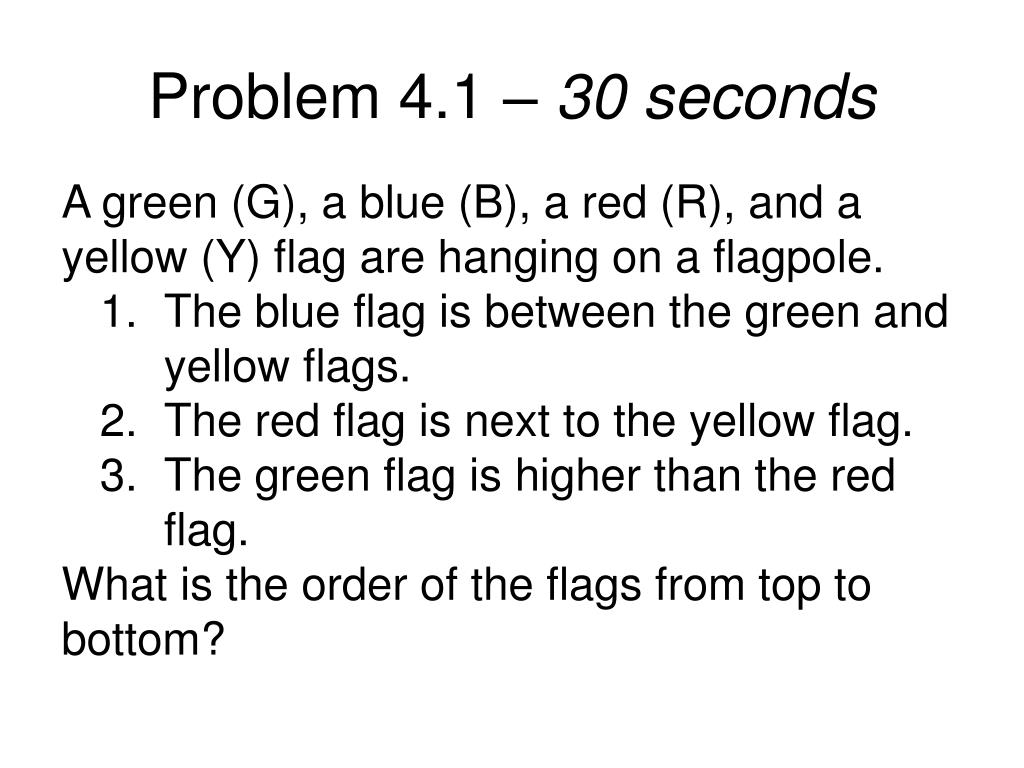 Problem 4.1 – 30 seconds

A green (G), a blue (B), a red (R), and a yellow (Y) flag are hanging on a flagpole.

1. The blue flag is between the green and yellow flags.
2. The red flag is next to the yellow flag.
3. The green flag is higher than the red flag.

What is the order of the flags from top to bottom?